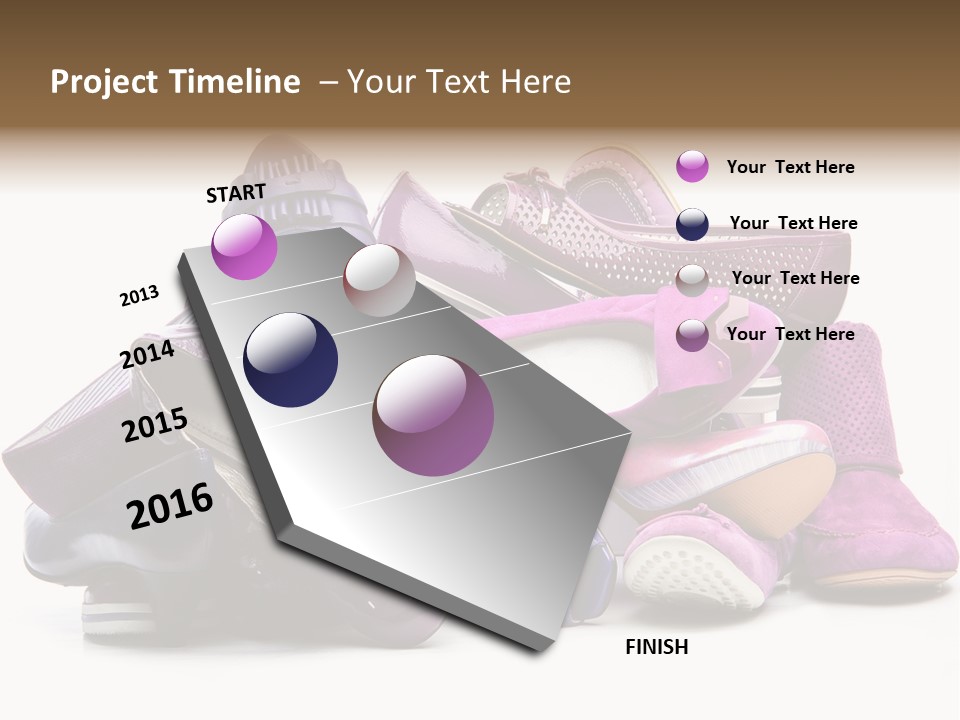 Project Timeline – Your Text Here

START

2013

2014

2015

2016

FINISH

Your Text Here

Your Text Here

Your Text Here

Your Text Here